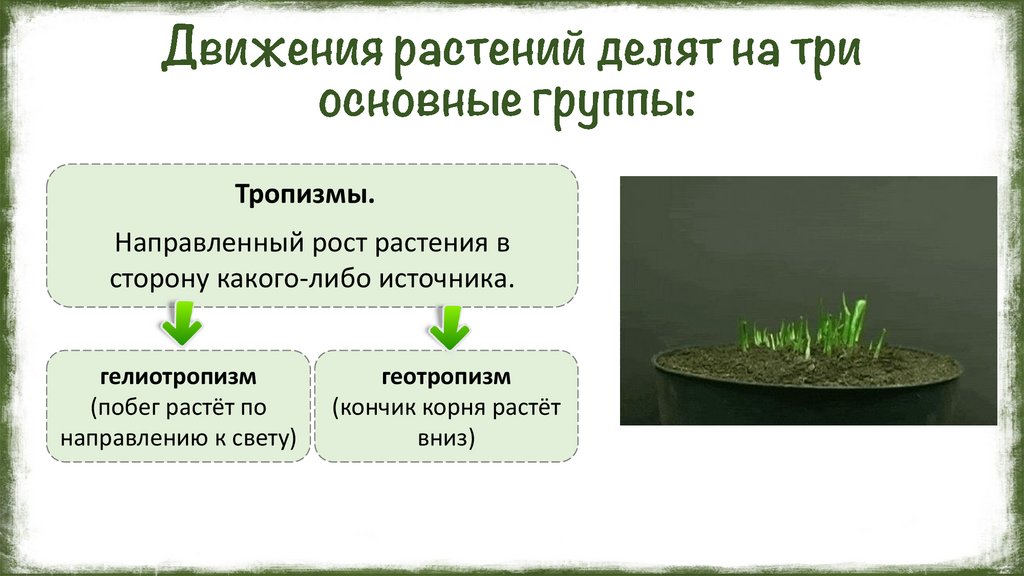 Движения растений делят на три основные группы:

Тропизмы.

Направленный рост растения в сторону какого-либо источника.

гелиотропизм
(побег растёт по направлению к свету)

геотропизм
(кончик корня растёт вниз)